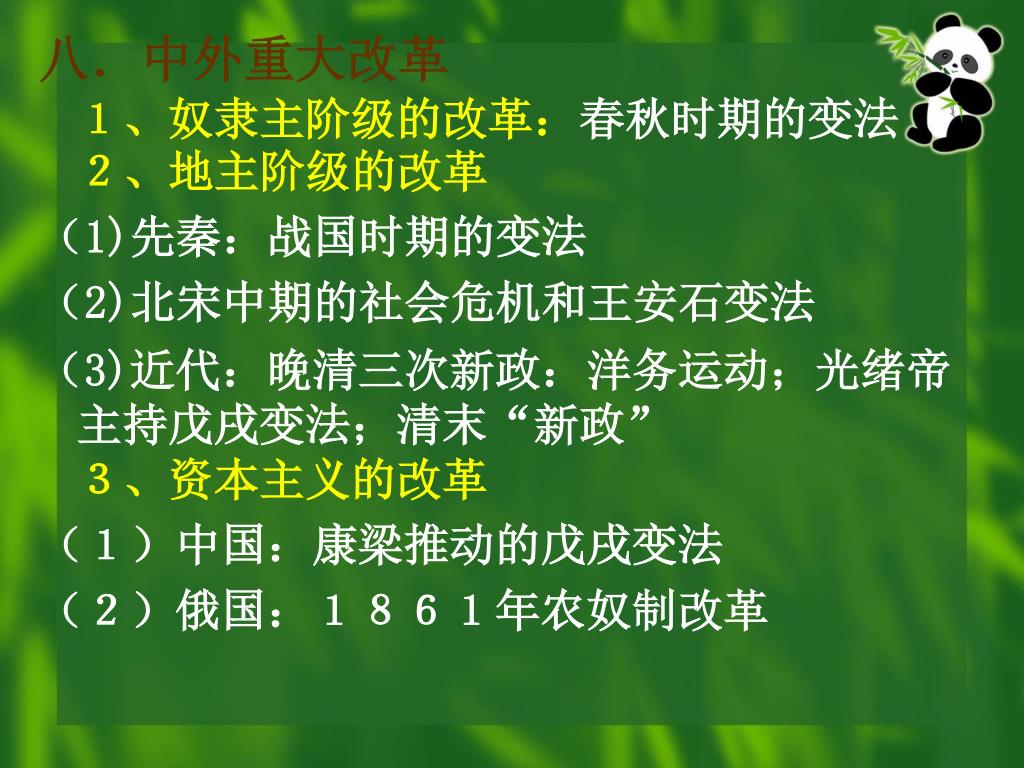 八．中外重大改革

１、奴隶主阶级的改革：春秋时期的变法

２、地主阶级的改革

(1)先秦：战国时期的变法

(2)北宋中期的社会危机和王安石变法

(3)近代：晚清三次新政：洋务运动；光绪帝主持戊戌变法；清末“新政”

３、资本主义的改革

（１）中国：康梁推动的戊戌变法

（２）俄国：１８６１年农奴制改革